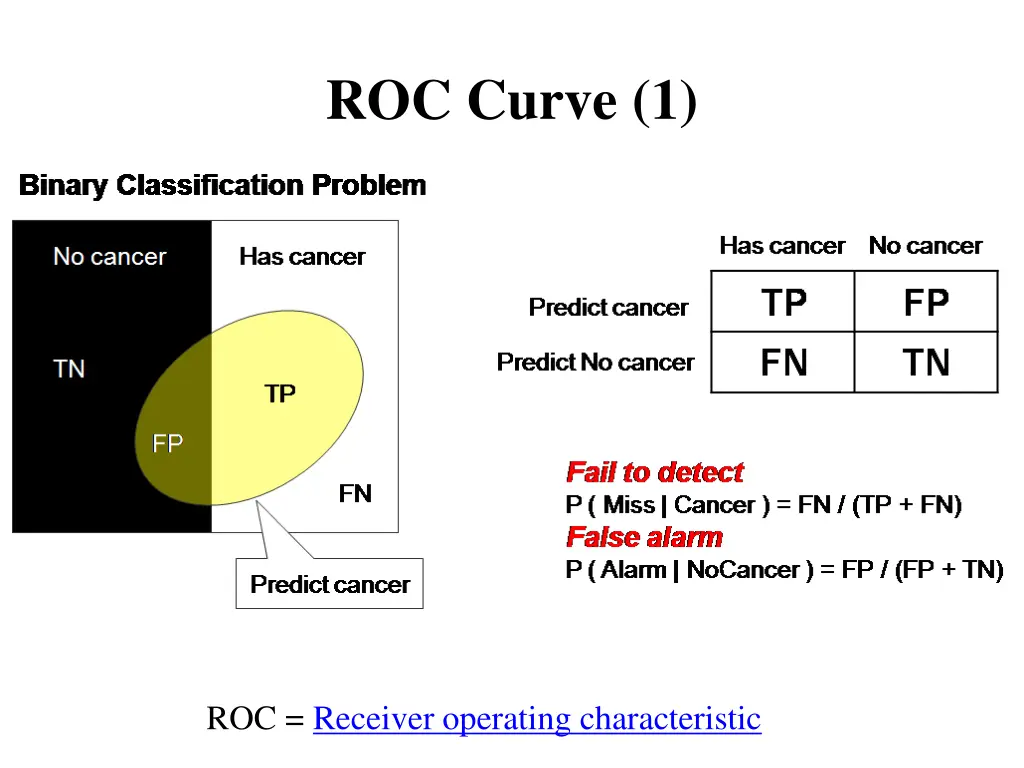 ROC Curve (1)

Binary Classification Problem

No cancer

Has cancer

TN

TP

FP

FN

Predict cancer

| | Has cancer | No cancer |
|---|---|---|
| Predict cancer | TP | FP |
| Predict No cancer | FN | TN |

Fail to detect
P ( Miss | Cancer ) = FN / (TP + FN)
False alarm
P ( Alarm | NoCancer ) = FP / (FP + TN)

ROC = Receiver operating characteristic